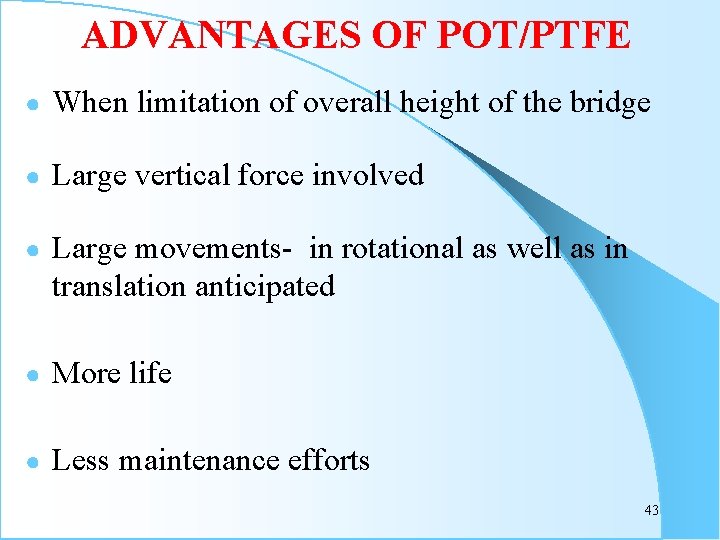 ADVANTAGES OF POT/PTFE

- When limitation of overall height of the bridge

- Large vertical force involved

- Large movements-  in rotational as well as in translation anticipated

- More life

- Less maintenance efforts

43